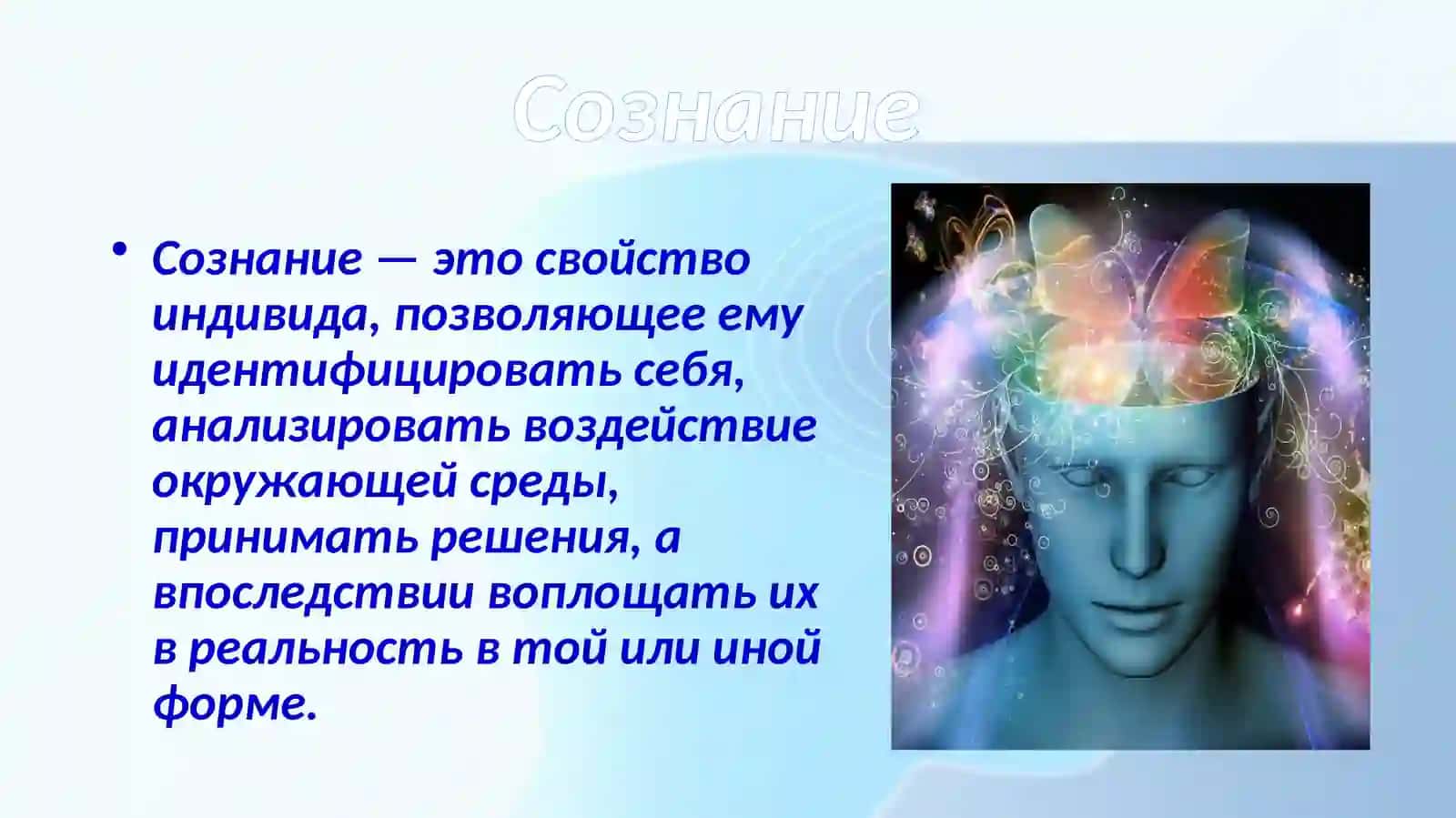 Сознание

• Сознание — это свойство индивида, позволяющее ему идентифицировать себя, анализировать воздействие окружающей среды, принимать решения, а впоследствии воплощать их в реальность в той или иной форме.